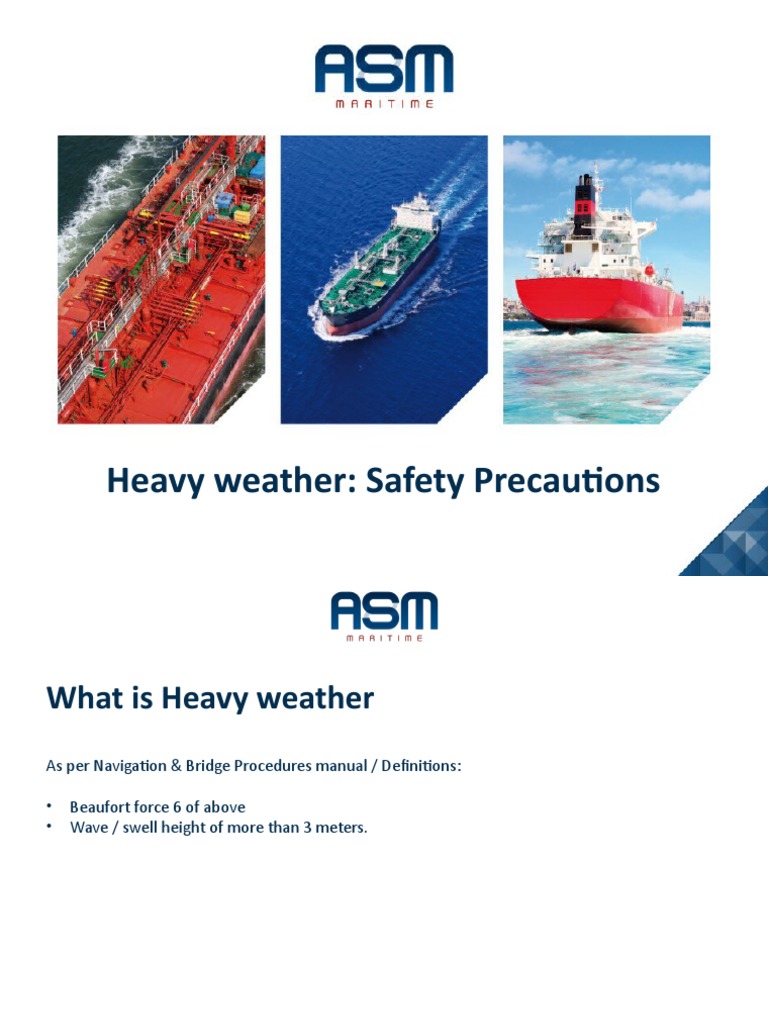 ASM
MARITIME

Heavy weather: Safety Precautions

ASM
MARITIME

What is Heavy weather

As per Navigation & Bridge Procedures manual / Definitions:

• Beaufort force 6 of above
• Wave / swell height of more than 3 meters.